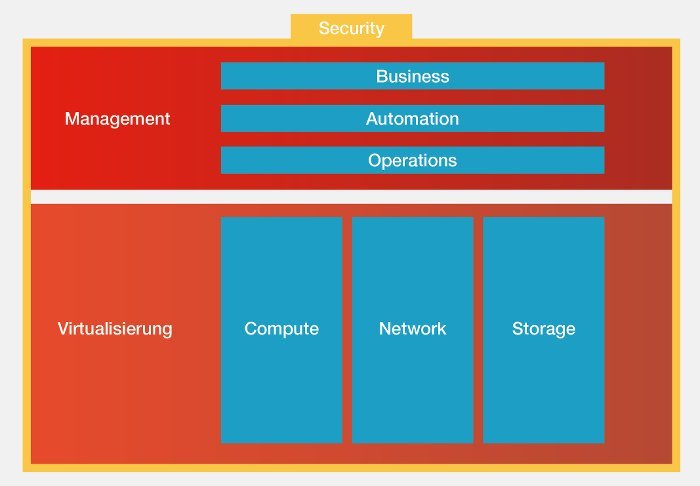 Security

Management

Business

Automation

Operations

Virtualisierung

Compute

Network

Storage